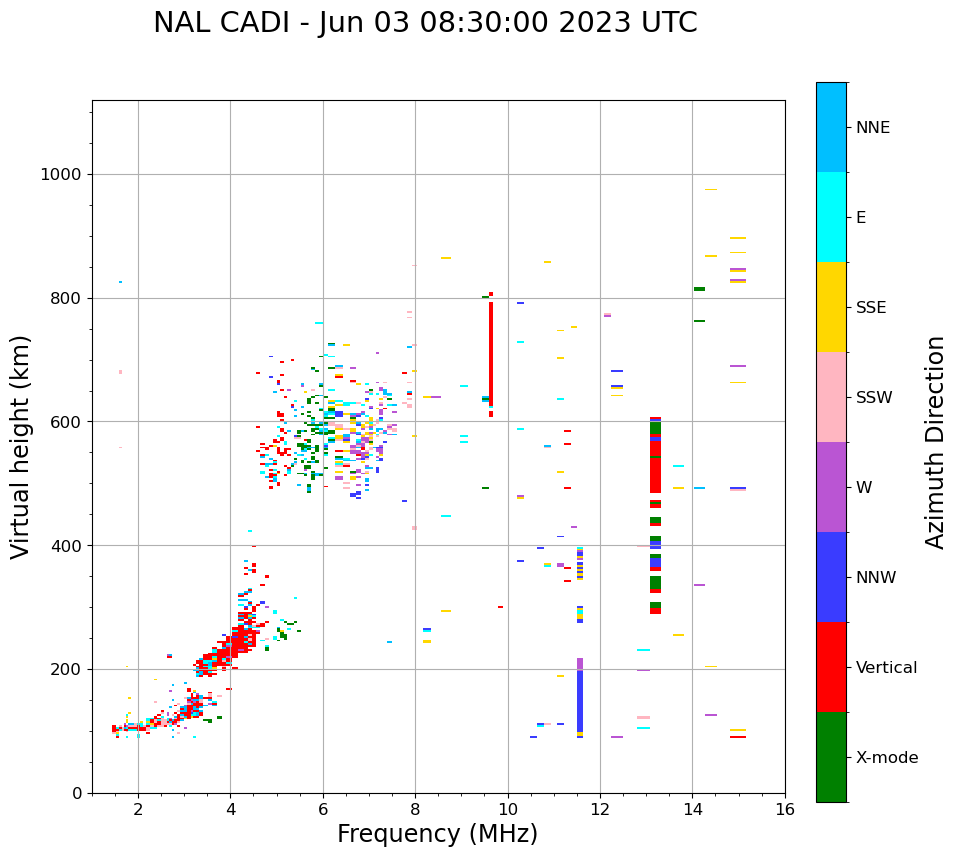 NAL CADI - Jun 03 08:30:00 2023 UTC

Virtual height (km)

1000
800
600
400
200
0

2
4
6
8
10
12
14
16

Frequency (MHz)

NNE
E
SSE
SSW
W
NNW
Vertical
X-mode

Azimuth Direction